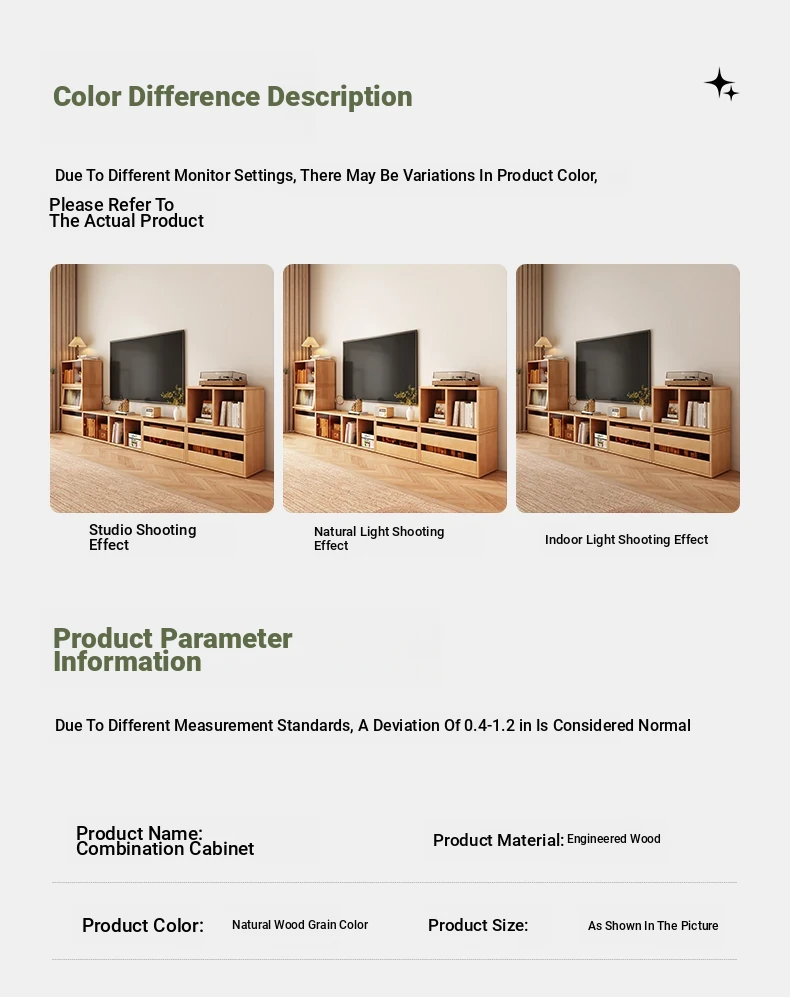 Color Difference Description

Due To Different Monitor Settings, There May Be Variations In Product Color, Please Refer To The Actual Product

Studio Shooting Effect

Natural Light Shooting Effect

Indoor Light Shooting Effect

Product Parameter Information

Due To Different Measurement Standards, A Deviation Of 0.4-1.2 in Is Considered Normal

Product Name: Combination Cabinet

Product Material: Engineered Wood

Product Color: Natural Wood Grain Color

Product Size: As Shown In The Picture